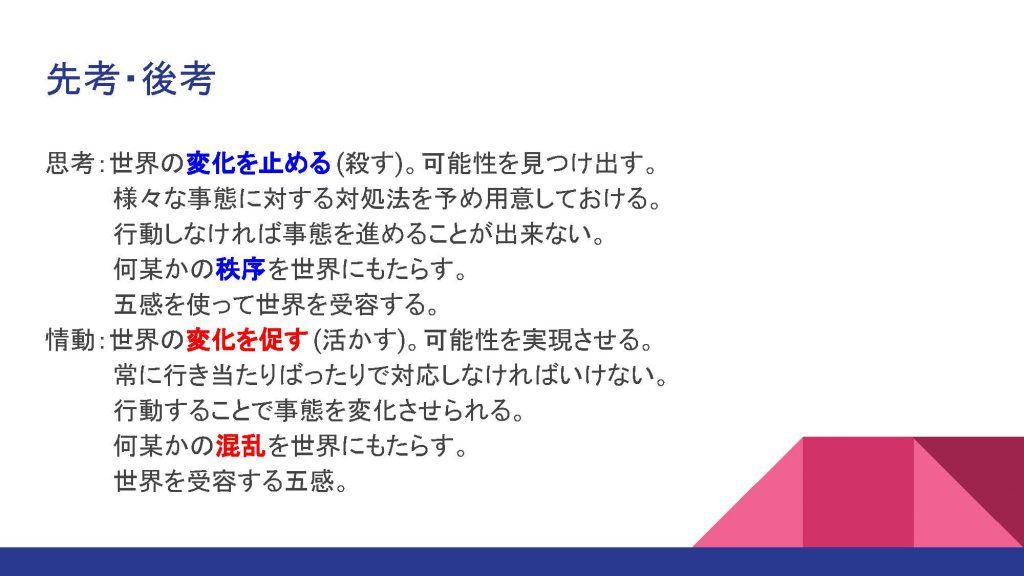 先考・後考

思考：世界の変化を止める (殺す)。可能性を見つけ出す。
様々な事態に対する対処法を予め用意しておける。
行動しなければ事態を進めることが出来ない。
何某かの秩序を世界にもたらす。
五感を使って世界を受容する。
情動：世界の変化を促す (活かす)。可能性を実現させる。
常に行き当たりばったりで対応しなければいけない。
行動することで事態を変化させられる。
何某かの混乱を世界にもたらす。
世界を受容する五感。